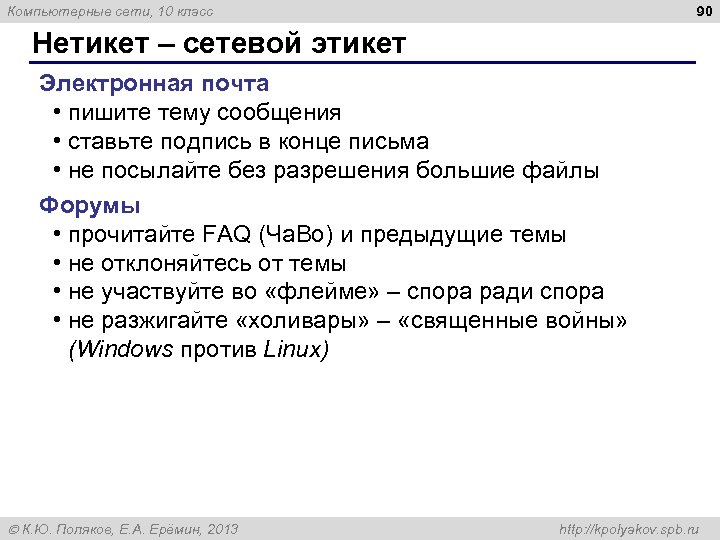 Компьютерные сети, 10 класс

90

Нетикет – сетевой этикет

Электронная почта

• пишите тему сообщения
• ставьте подпись в конце письма
• не посылайте без разрешения большие файлы

Форумы

• прочитайте FAQ (ЧаВо) и предыдущие темы
• не отклоняйтесь от темы
• не участвуйте во «флейме» – спора ради спора
• не разжигайте «холивары» – «священные войны» (Windows против Linux)

© К.Ю. Поляков, Е.А. Ерёмин, 2013

http://kpolyakov.spb.ru